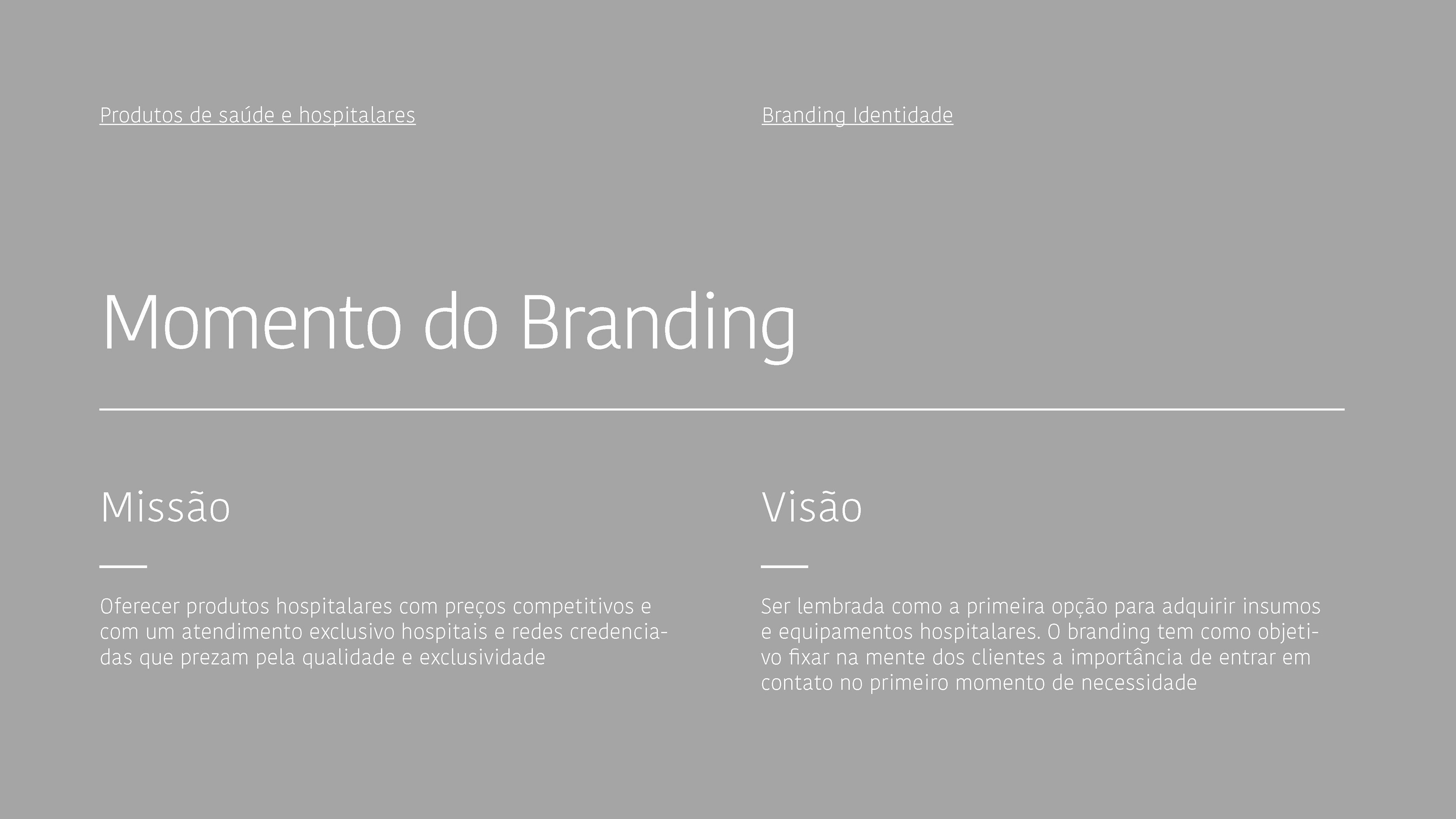 Produtos de saúde e hospitalares

Branding Identidade

Momento do Branding

Missão

Oferecer produtos hospitalares com preços competitivos e com um atendimento exclusivo hospitais e redes credenciadas que prezam pela qualidade e exclusividade

Visão

Ser lembrada como a primeira opção para adquirir insumos e equipamentos hospitalares. O branding tem como objetivo fixar na mente dos clientes a importância de entrar em contato no primeiro momento de necessidade